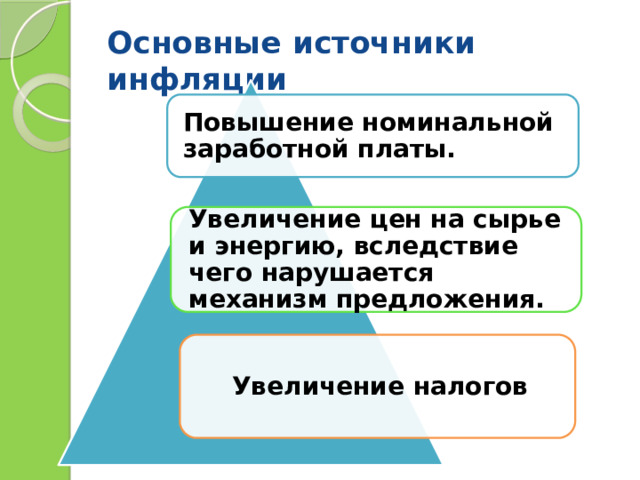 Основные источники инфляции

Повышение номинальной заработной платы.

Увеличение цен на сырье и энергию, вследствие чего нарушается механизм предложения.

Увеличение налогов